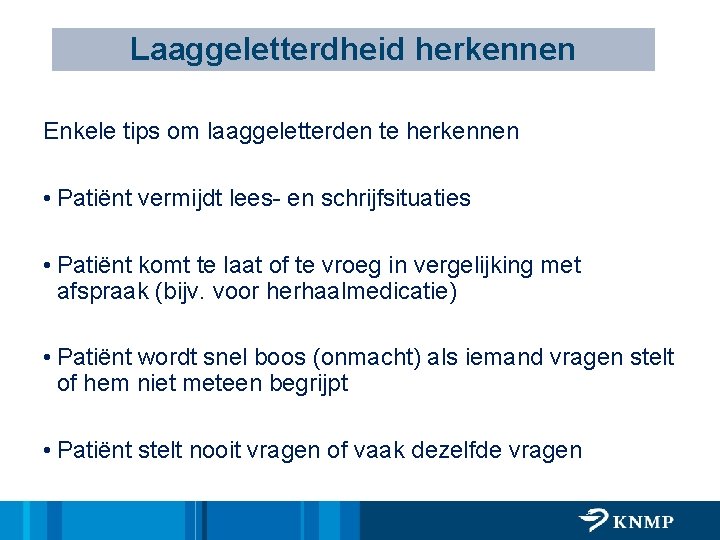 Laaggeletterdheid herkennen

Enkele tips om laaggeletterden te herkennen

• Patiënt vermijdt lees- en schrijfsituaties

• Patiënt komt te laat of te vroeg in vergelijking met afspraak (bijv. voor herhaalmedicatie)

• Patiënt wordt snel boos (onmacht) als iemand vragen stelt of hem niet meteen begrijpt

• Patiënt stelt nooit vragen of vaak dezelfde vragen

KNMP